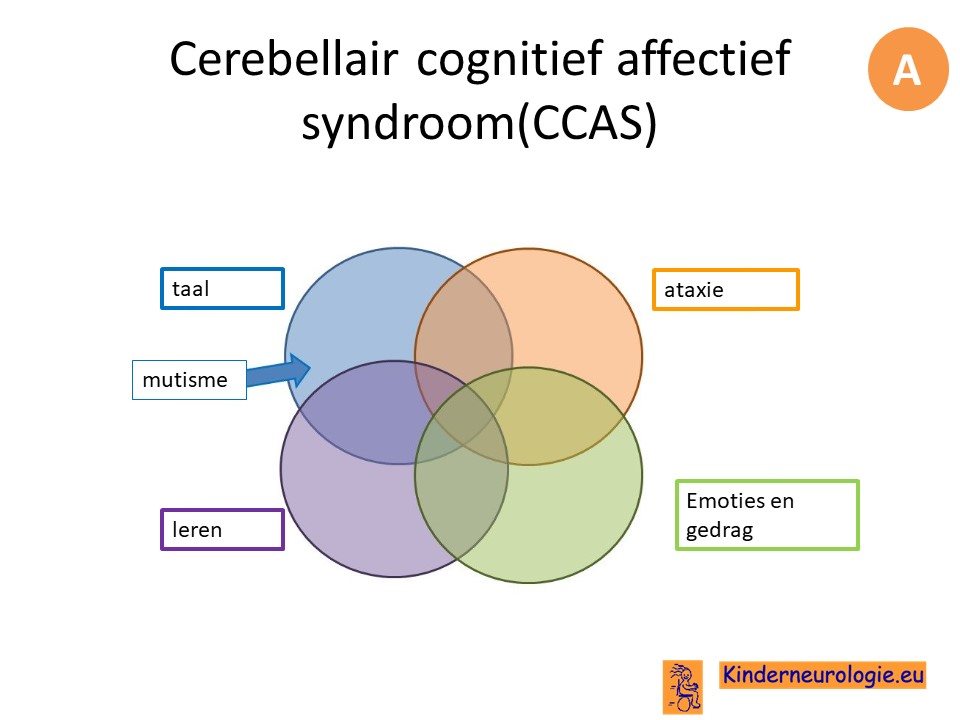 Cerebellair cognitief affectief syndroom(CCAS)

A

taal

ataxie

mutisme

leren

Emoties en gedrag

Kinderneurologie.eu